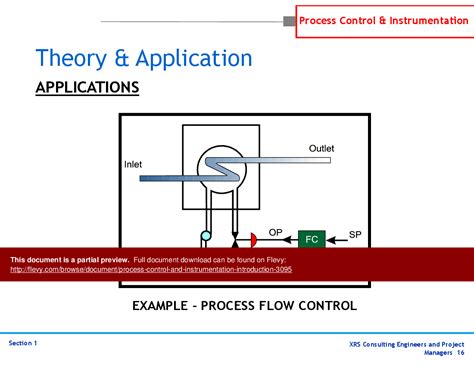 Process Control & Instrumentation

Theory & Application

APPLICATIONS

Inlet

Outlet

OP

FC

SP

This document is a partial preview. Full document download can be found on Flevy:
http://flevy.com/browse/document/process-control-and-instrumentation-introduction-3095

EXAMPLE - PROCESS FLOW CONTROL

Section 1

XRS Consulting Engineers and Project Managers 16